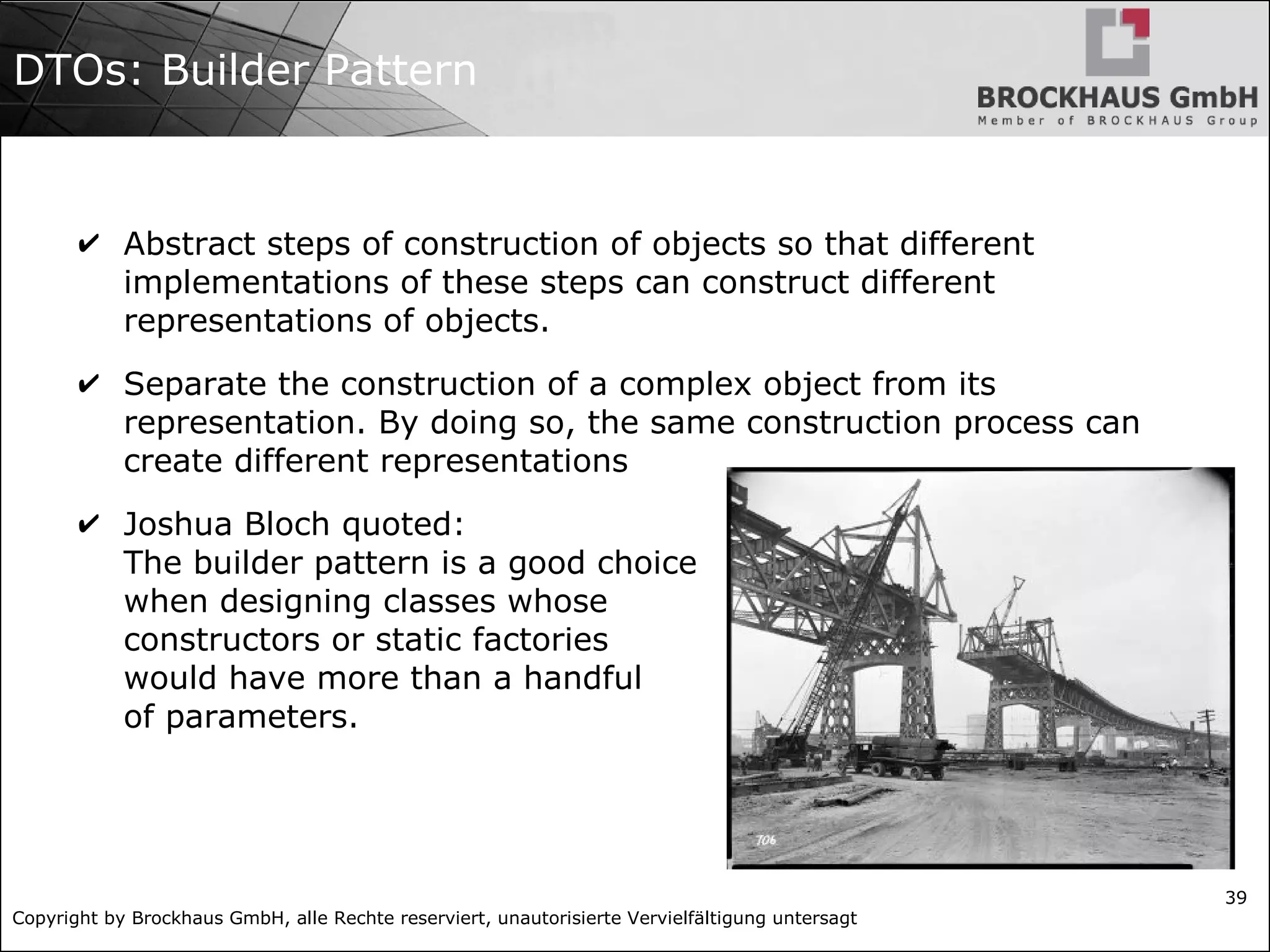 DTOs: Builder Pattern

BROCKHAUS GmbH
Member of BROCKHAUS Group

✔ Abstract steps of construction of objects so that different implementations of these steps can construct different representations of objects.

✔ Separate the construction of a complex object from its representation. By doing so, the same construction process can create different representations

✔ Joshua Bloch quoted:
The builder pattern is a good choice when designing classes whose constructors or static factories would have more than a handful of parameters.

706

39

Copyright by Brockhaus GmbH, alle Rechte reserviert, unautorisierte Vervielfältigung untersagt